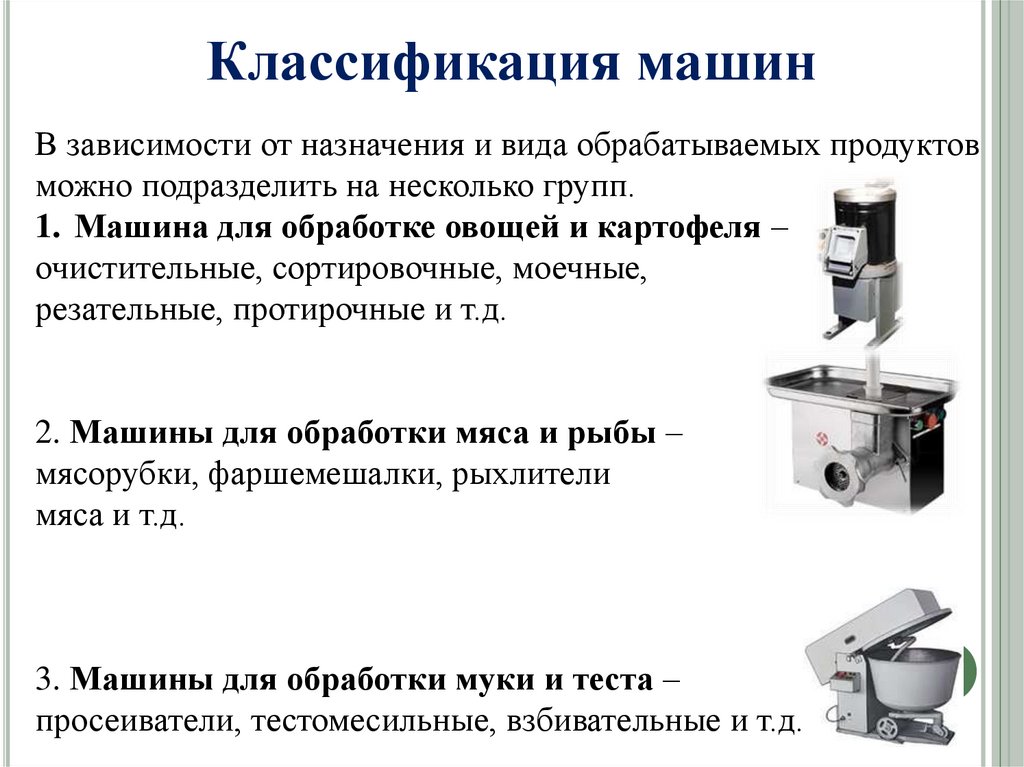 Классификация машин

В зависимости от назначения и вида обрабатываемых продуктов можно подразделить на несколько групп.
1. Машина для обработке овощей и картофеля – очистительные, сортировочные, моечные, резательные, протирочные и т.д.

2. Машины для обработки мяса и рыбы – мясорубки, фаршемешалки, рыхлители мяса и т.д.

3. Машины для обработки муки и теста – просеиватели, тестомесильные, взбивательные и т.д.